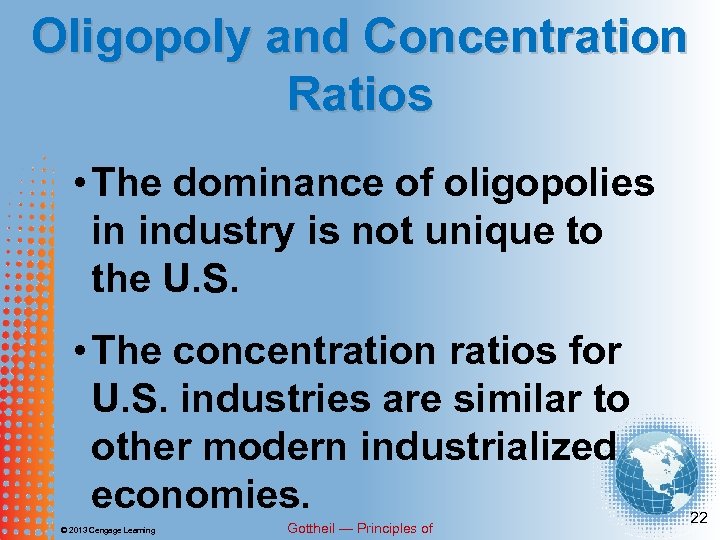 Oligopoly and Concentration Ratios

• The dominance of oligopolies in industry is not unique to the U.S.

• The concentration ratios for U.S. industries are similar to other modern industrialized economies.

© 2013 Cengage Learning

Gottheil — Principles of

22